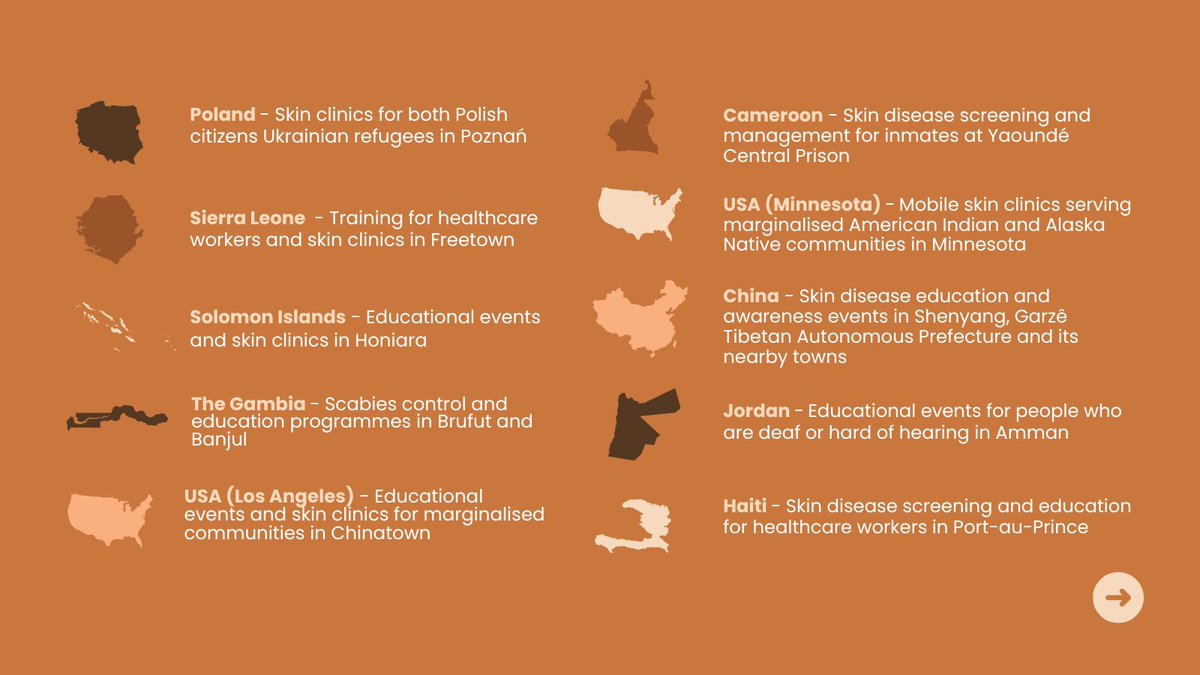 Poland - Skin clinics for both Polish citizens Ukrainian refugees in Poznań

Sierra Leone - Training for healthcare workers and skin clinics in Freetown

Solomon Islands - Educational events and skin clinics in Honiara

The Gambia - Scabies control and education programmes in Brufut and Banjul

USA (Los Angeles) - Educational events and skin clinics for marginalised communities in Chinatown

Cameroon - Skin disease screening and management for inmates at Yaoundé Central Prison

USA (Minnesota) - Mobile skin clinics serving marginalised American Indian and Alaska Native communities in Minnesota

China - Skin disease education and awareness events in Shenyang, Garzê Tibetan Autonomous Prefecture and its nearby towns

Jordan - Educational events for people who are deaf or hard of hearing in Amman

Haiti - Skin disease screening and education for healthcare workers in Port-au-Prince